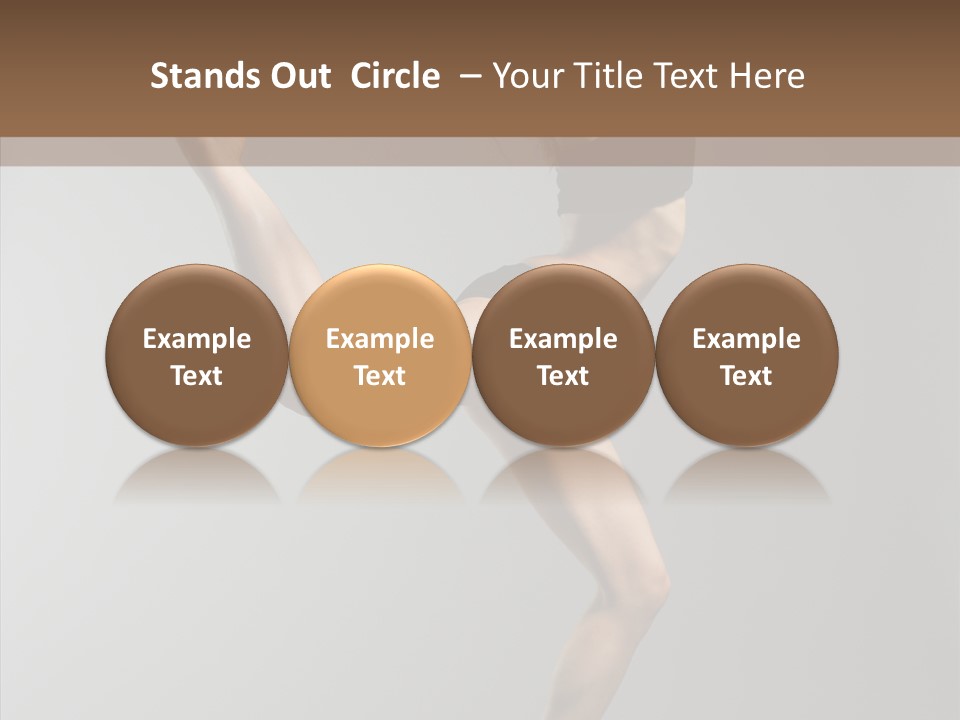 Stands Out Circle – Your Title Text Here

Example Text

Example Text

Example Text

Example Text